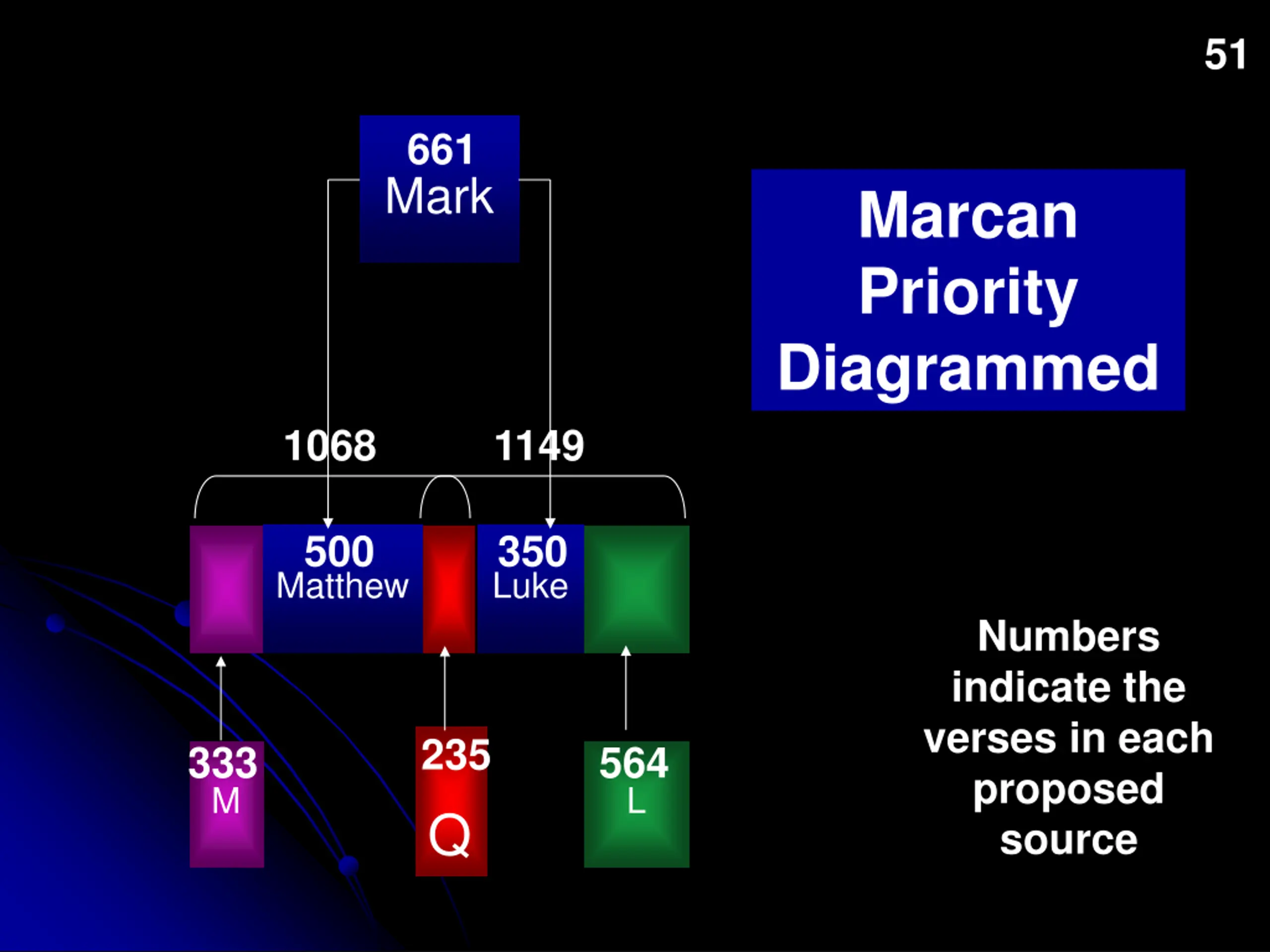 51

Marcan Priority Diagrammed

661
Mark

1068

1149

500
Matthew

350
Luke

333
M

235
Q

564
L

Numbers indicate the verses in each proposed source